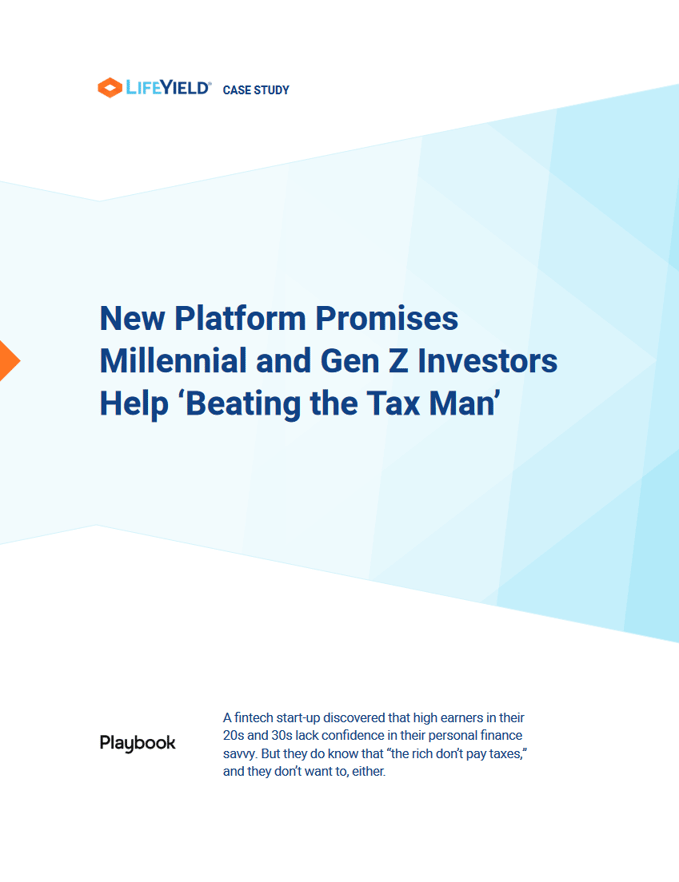 LIFEYIELD® CASE STUDY

New Platform Promises Millennial and Gen Z Investors Help ‘Beating the Tax Man’

Playbook

A fintech start-up discovered that high earners in their 20s and 30s lack confidence in their personal finance savvy. But they do know that “the rich don’t pay taxes,” and they don’t want to, either.